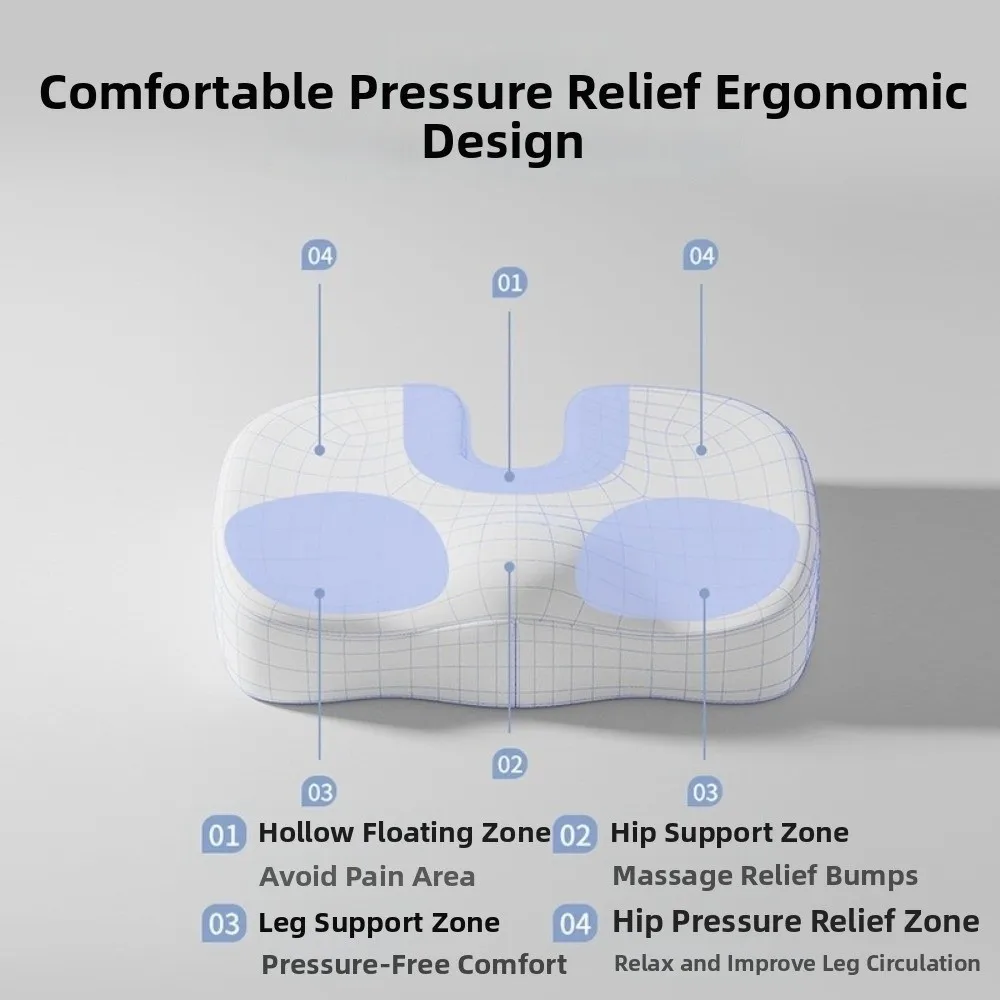 Comfortable Pressure Relief Ergonomic Design

04

01

04

02

03

03

01 Hollow Floating Zone
Avoid Pain Area

02 Hip Support Zone
Massage Relief Bumps

03 Leg Support Zone
Pressure-Free Comfort

04 Hip Pressure Relief Zone
Relax and Improve Leg Circulation